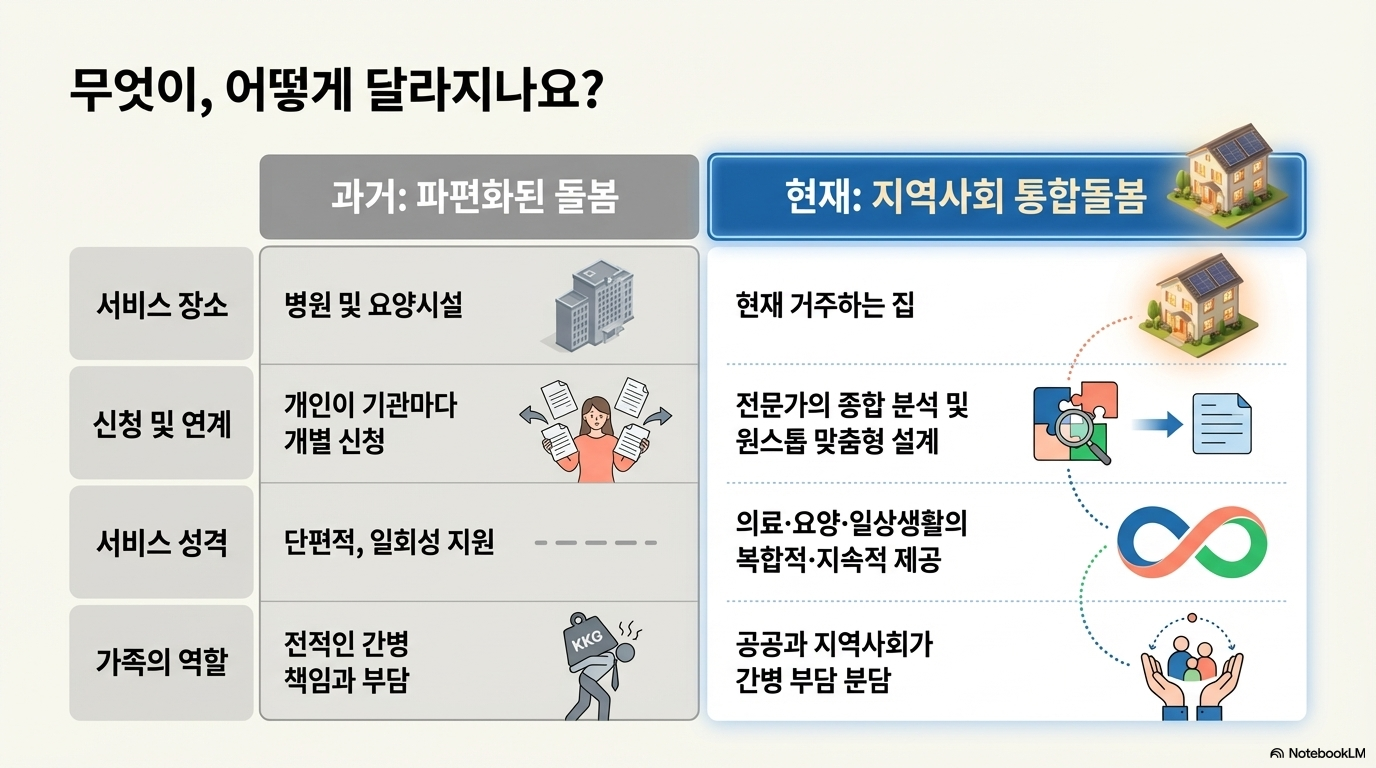 무엇이, 어떻게 달라지나요?

| | 과거: 파편화된 돌봄 | 현재: 지역사회 통합돌봄 |
|---|---|---|
| 서비스 장소 | 병원 및 요양시설 | 현재 거주하는 집 |
| 신청 및 연계 | 개인이 기관마다 개별 신청 | 전문가의 종합 분석 및 원스톱 맞춤형 설계 |
| 서비스 성격 | 단편적, 일회성 지원 | 의료·요양·일상생활의 복합적·지속적 제공 |
| 가족의 역할 | 전적인 간병 책임과 부담 | 공공과 지역사회가 간병 부담 분담 |

KKG

NotebookLM